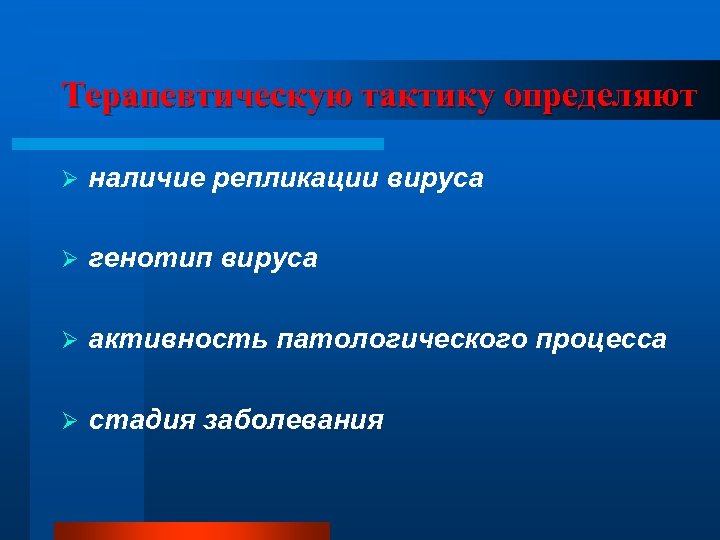 Терапевтическую тактику определяют

➢ наличие репликации вируса

➢ генотип вируса

➢ активность патологического процесса

➢ стадия заболевания